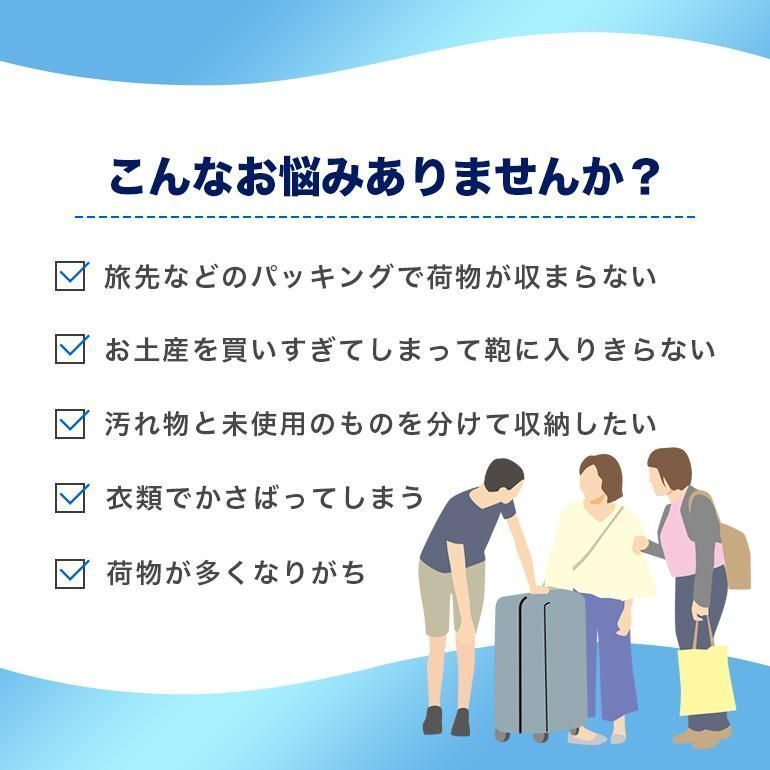 こんなお悩みありませんか？

旅先などのパッキングで荷物が収まらない

お土産を買いすぎてしまって鞄に入りきらない

汚れ物と未使用のものを分けて収納したい

衣類でかさばってしまう

荷物が多くなりがち